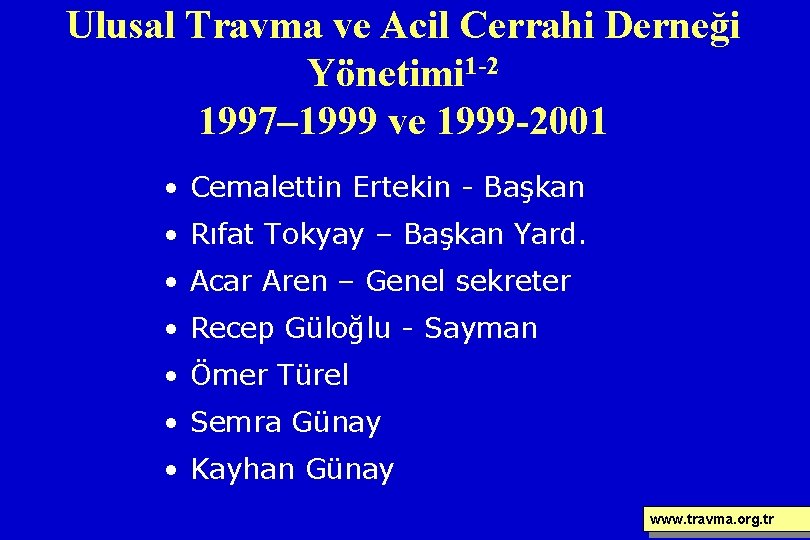 Ulusal Travma ve Acil Cerrahi Derneği Yönetimi$^{1-2}$
1997–1999 ve 1999-2001

• Cemalettin Ertekin - Başkan
• Rıfat Tokyay – Başkan Yard.
• Acar Aren – Genel sekreter
• Recep Güloğlu - Sayman
• Ömer Türel
• Semra Günay
• Kayhan Günay

www.travma.org.tr